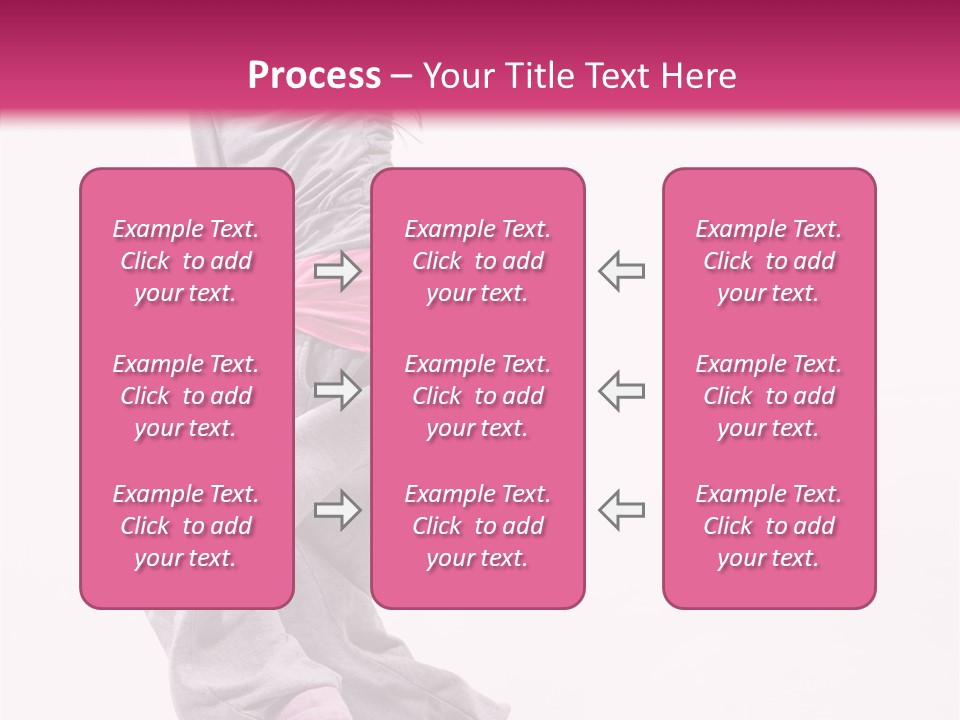 Process – Your Title Text Here

Example Text. Click to add your text.

Example Text. Click to add your text.

Example Text. Click to add your text.

Example Text. Click to add your text.

Example Text. Click to add your text.

Example Text. Click to add your text.

Example Text. Click to add your text.

Example Text. Click to add your text.

Example Text. Click to add your text.